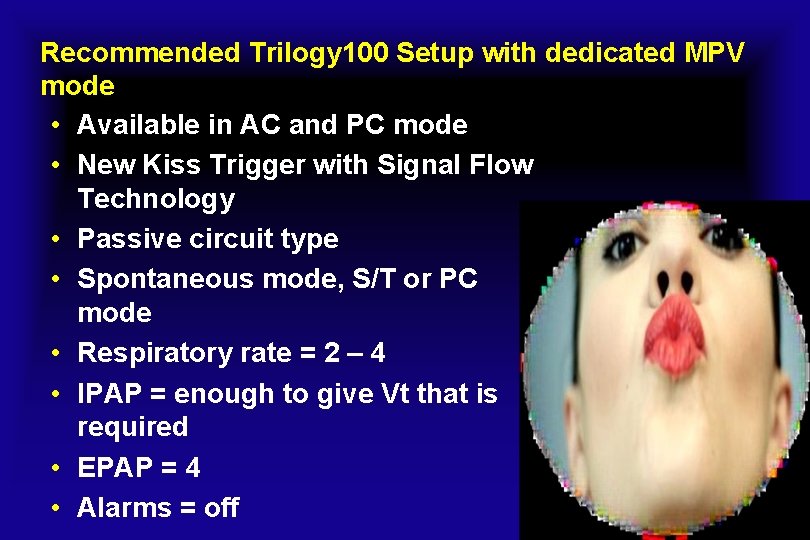 Recommended Trilogy100 Setup with dedicated MPV mode

• Available in AC and PC mode
• New Kiss Trigger with Signal Flow Technology
• Passive circuit type
• Spontaneous mode, S/T or PC mode
• Respiratory rate = 2 – 4
• IPAP = enough to give Vt that is required
• EPAP = 4
• Alarms = off